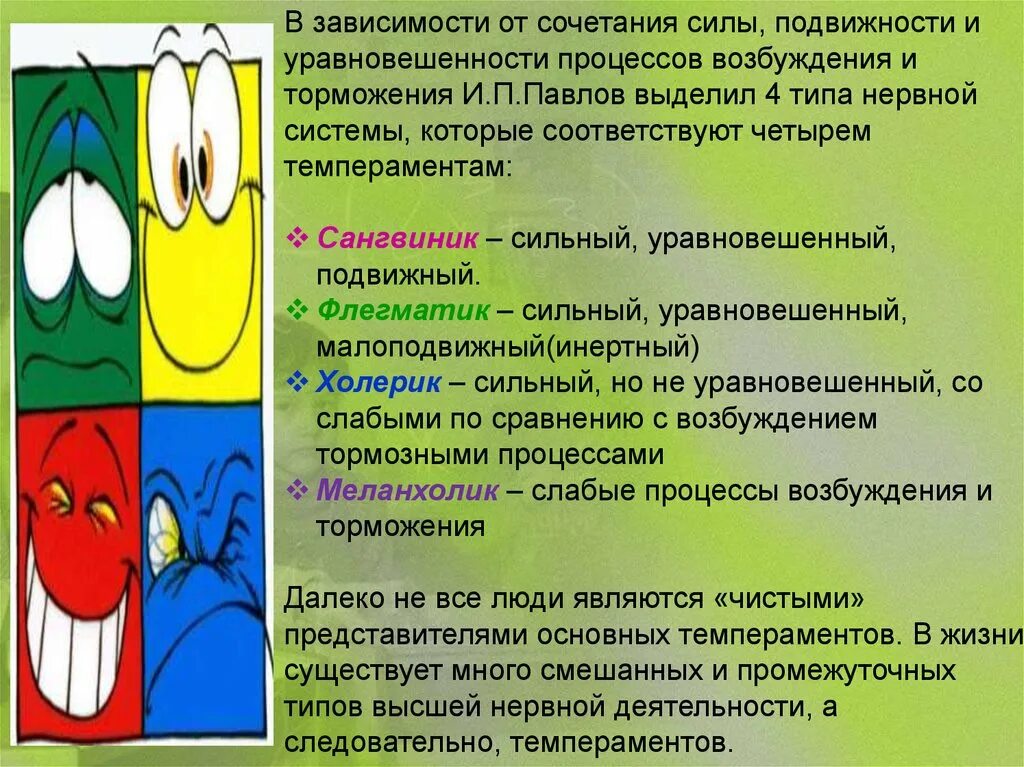 В зависимости от сочетания силы, подвижности и уравновешенности процессов возбуждения и торможения И.П.Павлов выделил 4 типа нервной системы, которые соответствуют четырем темпераментам:

❖ Сангвиник – сильный, уравновешенный, подвижный.
❖ Флегматик – сильный, уравновешенный, малоподвижный(инертный)
❖ Холерик – сильный, но не уравновешенный, со слабыми по сравнению с возбуждением тормозными процессами
❖ Меланхолик – слабые процессы возбуждения и торможения

Далеко не все люди являются «чистыми» представителями основных темпераментов. В жизни существует много смешанных и промежуточных типов высшей нервной деятельности, а следовательно, темпераментов.